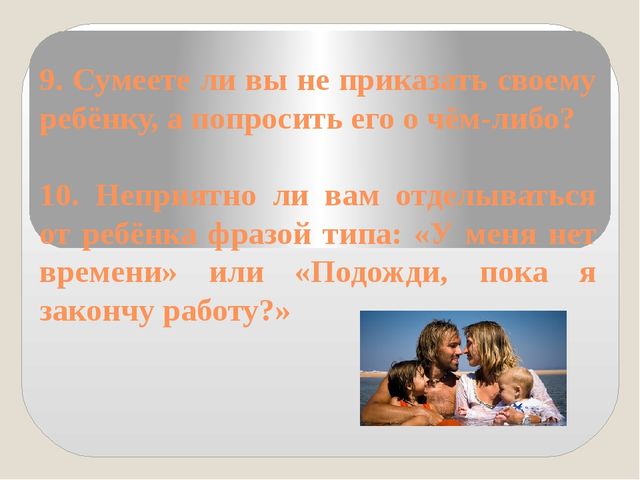 9. Сумеете ли вы не приказать своему ребёнку, а попросить его о чём-либо?

10. Неприятно ли вам отделываться от ребёнка фразой типа: «У меня нет времени» или «Подожди, пока я закончу работу?»